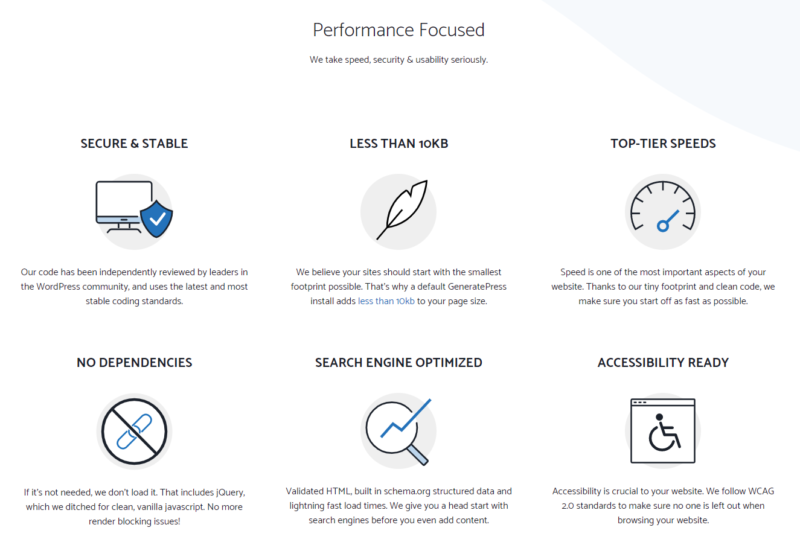 Performance Focused

We take speed, security & usability seriously.

SECURE & STABLE

Our code has been independently reviewed by leaders in the WordPress community, and uses the latest and most stable coding standards.

LESS THAN 10KB

We believe your sites should start with the smallest footprint possible. That's why a default GeneratePress install adds less than 10kb to your page size.

TOP-TIER SPEEDS

Speed is one of the most important aspects of your website. Thanks to our tiny footprint and clean code, we make sure you start off as fast as possible.

NO DEPENDENCIES

If it's not needed, we don't load it. That includes jQuery, which we ditched for clean, vanilla javascript. No more render blocking issues!

SEARCH ENGINE OPTIMIZED

Validated HTML, built in schema.org structured data and lightning fast load times. We give you a head start with search engines before you even add content.

ACCESSIBILITY READY

Accessibility is crucial to your website. We follow WCAG 2.0 standards to make sure no one is left out when browsing your website.